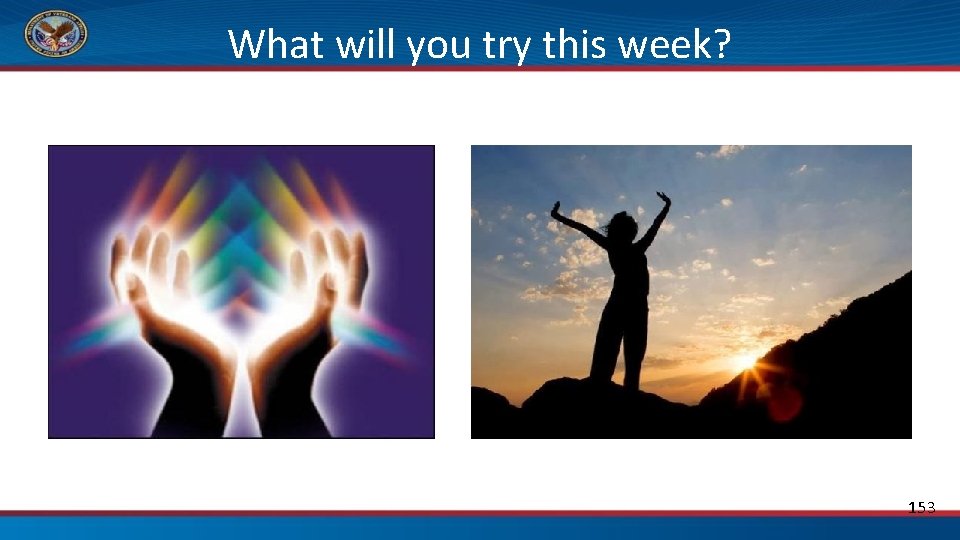 What will you try this week?

153